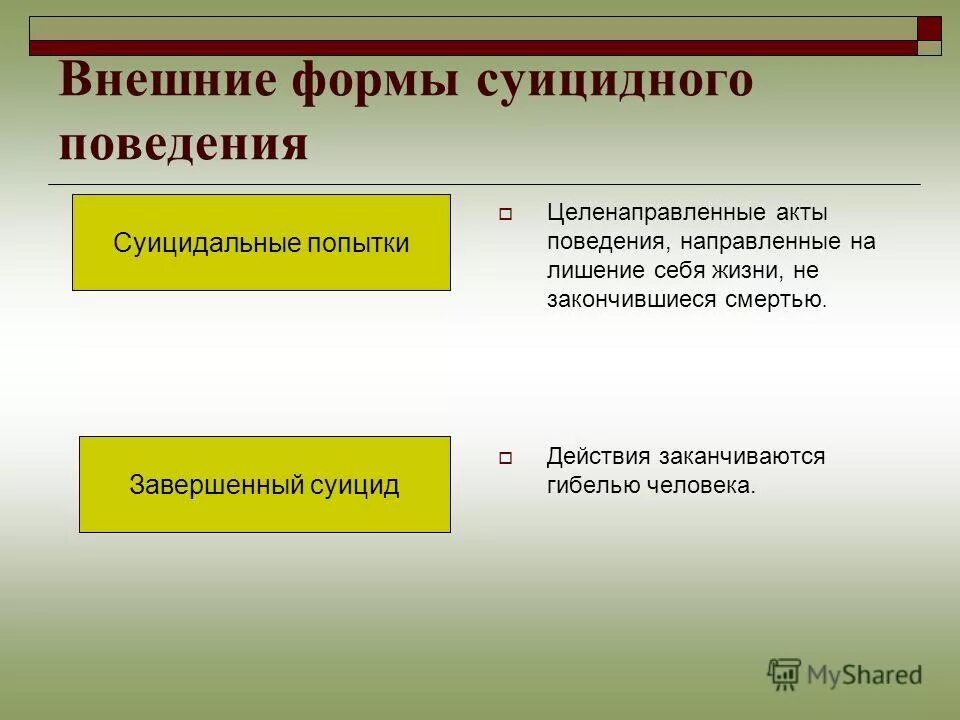 Внешние формы суицидного поведения

Суицидальные попытки

Целенаправленные акты поведения, направленные на лишение себя жизни, не закончившиеся смертью.

Завершенный суицид

Действия заканчиваются гибелью человека.

MyShared